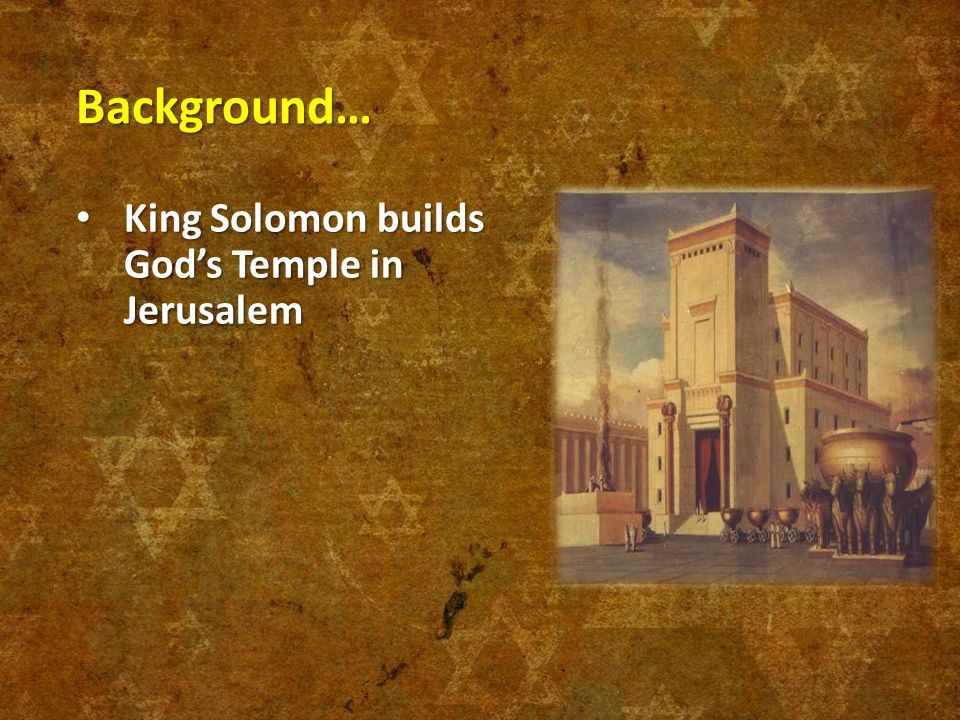 Background…

• King Solomon builds God’s Temple in Jerusalem